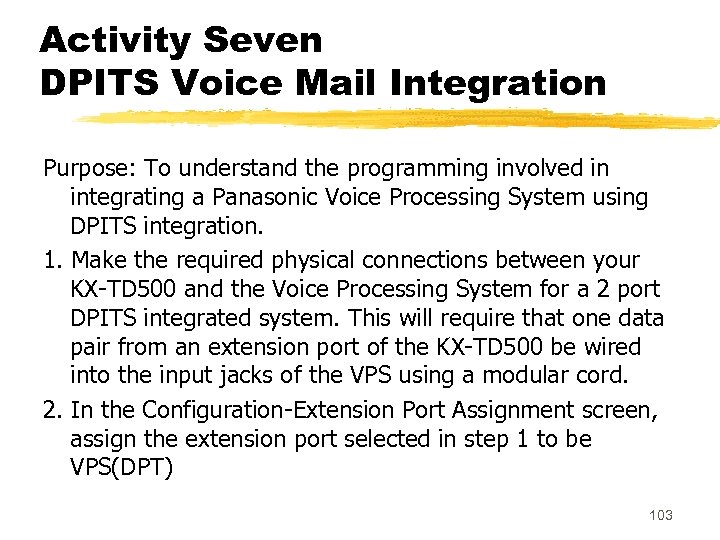 Activity Seven
DPITS Voice Mail Integration

Purpose: To understand the programming involved in integrating a Panasonic Voice Processing System using DPITS integration.

1. Make the required physical connections between your KX-TD500 and the Voice Processing System for a 2 port DPITS integrated system. This will require that one data pair from an extension port of the KX-TD500 be wired into the input jacks of the VPS using a modular cord.

2. In the Configuration-Extension Port Assignment screen, assign the extension port selected in step 1 to be VPS(DPT)

103